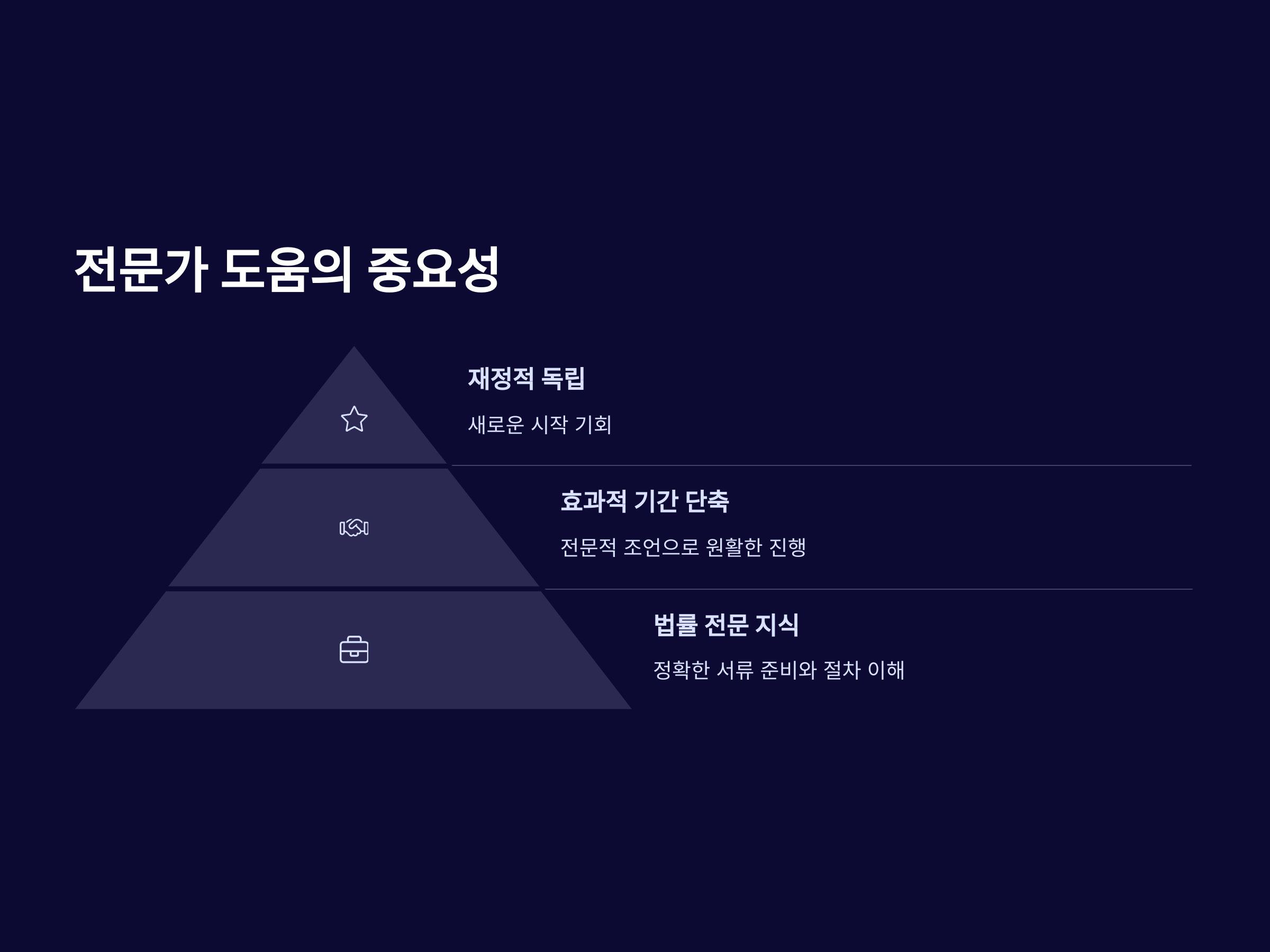 전문가 도움의 중요성

재정적 독립

새로운 시작 기회

효과적 기간 단축

전문적 조언으로 원활한 진행

법률 전문 지식

정확한 서류 준비와 절차 이해